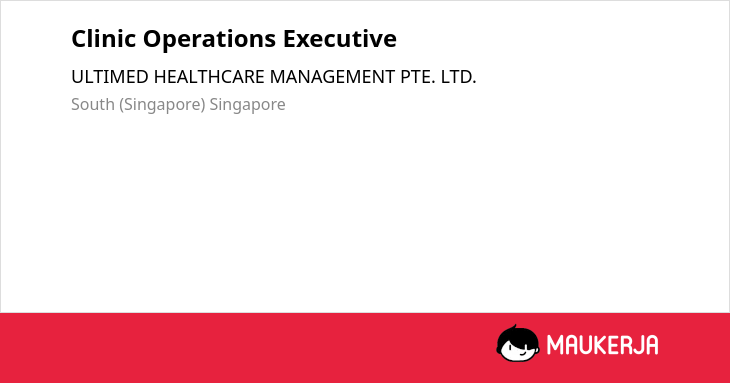 Clinic Operations Executive

ULTIMED HEALTHCARE MANAGEMENT PTE. LTD.

South (Singapore) Singapore

MAUKERJA